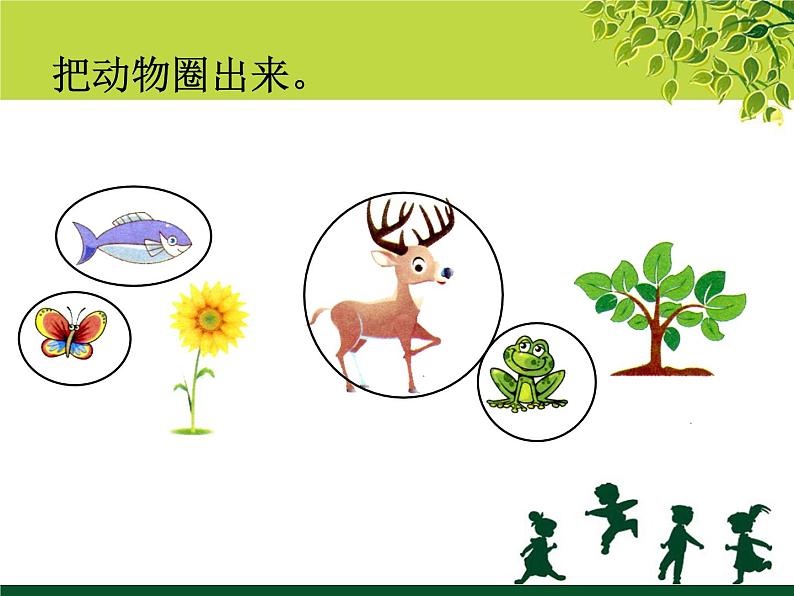 把动物圈出来。